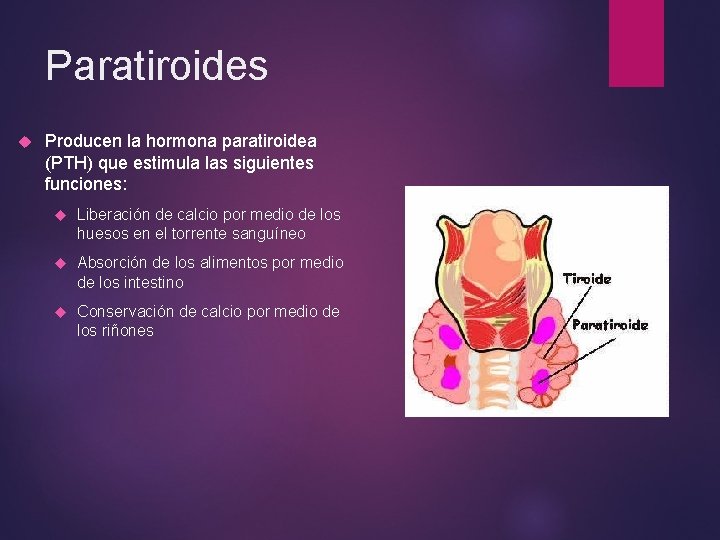 Paratiroides

Producen la hormona paratiroidea (PTH) que estimula las siguientes funciones:

Liberación de calcio por medio de los huesos en el torrente sanguíneo

Absorción de los alimentos por medio de los intestino

Conservación de calcio por medio de los riñones

Tiroide

Paratiroide